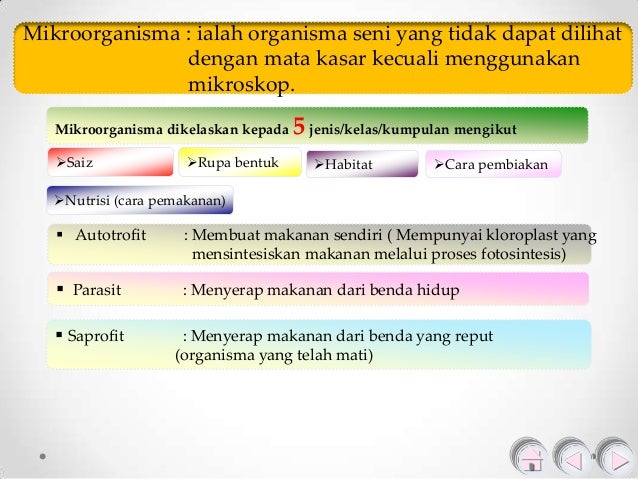 Mikroorganisma : ialah organisma seni yang tidak dapat dilihat dengan mata kasar kecuali menggunakan mikroskop.

Mikroorganisma dikelaskan kepada 5 jenis/kelas/kumpulan mengikut

➢Saiz

➢Rupa bentuk

➢Habitat

➢Cara pembiakan

➢Nutrisi (cara pemakanan)

▪ Autotrofit : Membuat makanan sendiri ( Mempunyai kloroplast yang mensintesiskan makanan melalui proses fotosintesis)

▪ Parasit : Menyerap makanan dari benda hidup

▪ Saprofit : Menyerap makanan dari benda yang reput (organisma yang telah mati)